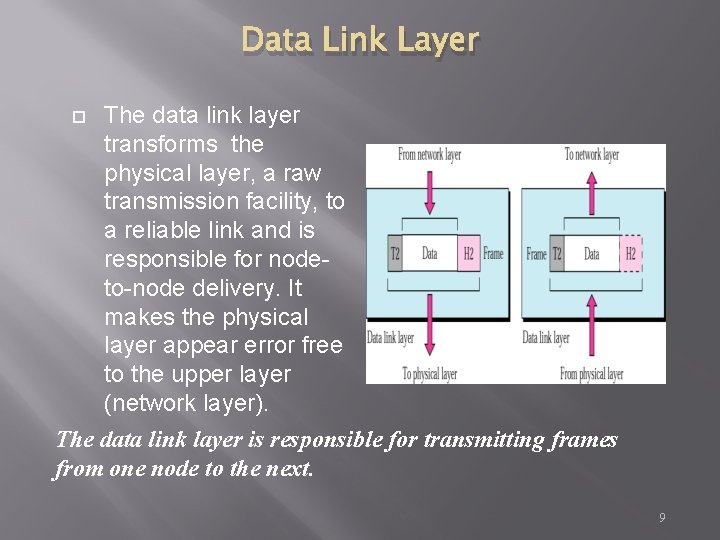 Data Link Layer

The data link layer transforms the physical layer, a raw transmission facility, to a reliable link and is responsible for node-to-node delivery. It makes the physical layer appear error free to the upper layer (network layer).

From network layer
T2 Data H2 Frame
Data link layer
To physical layer

To network layer
Frame T2 Data H2
Data link layer
From physical layer

The data link layer is responsible for transmitting frames from one node to the next.

9